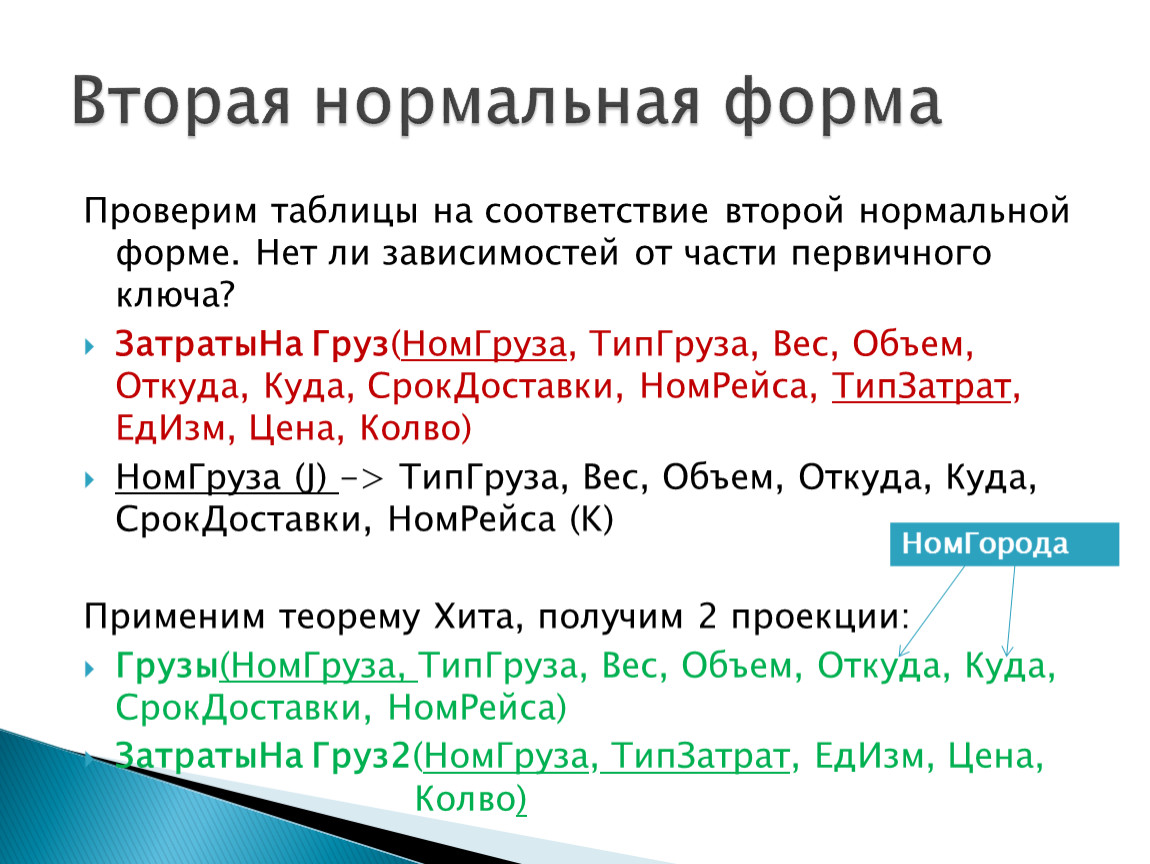 Вторая нормальная форма

Проверим таблицы на соответствие второй нормальной форме. Нет ли зависимостей от части первичного ключа?

ЗатратыНа Груз(НомГруза, ТипГруза, Вес, Объем, Откуда, Куда, СрокДоставки, НомРейса, ТипЗатрат, ЕдИзм, Цена, Колво)

НомГруза (J) -> ТипГруза, Вес, Объем, Откуда, Куда, СрокДоставки, НомРейса (K)

НомГорода

Применим теорему Хита, получим 2 проекции:

Грузы(НомГруза, ТипГруза, Вес, Объем, Откуда, Куда, СрокДоставки, НомРейса)

ЗатратыНа Груз2(НомГруза, ТипЗатрат, ЕдИзм, Цена, Колво)